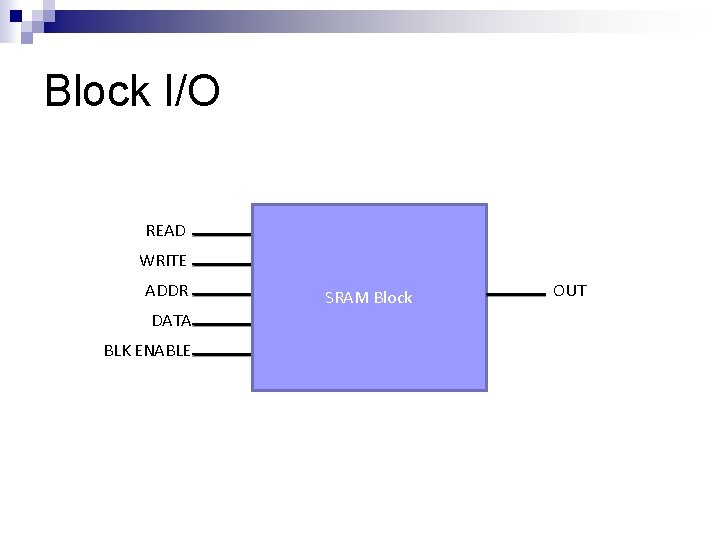 Block I/O

READ
WRITE
ADDR
DATA
BLK ENABLE

SRAM Block

OUT